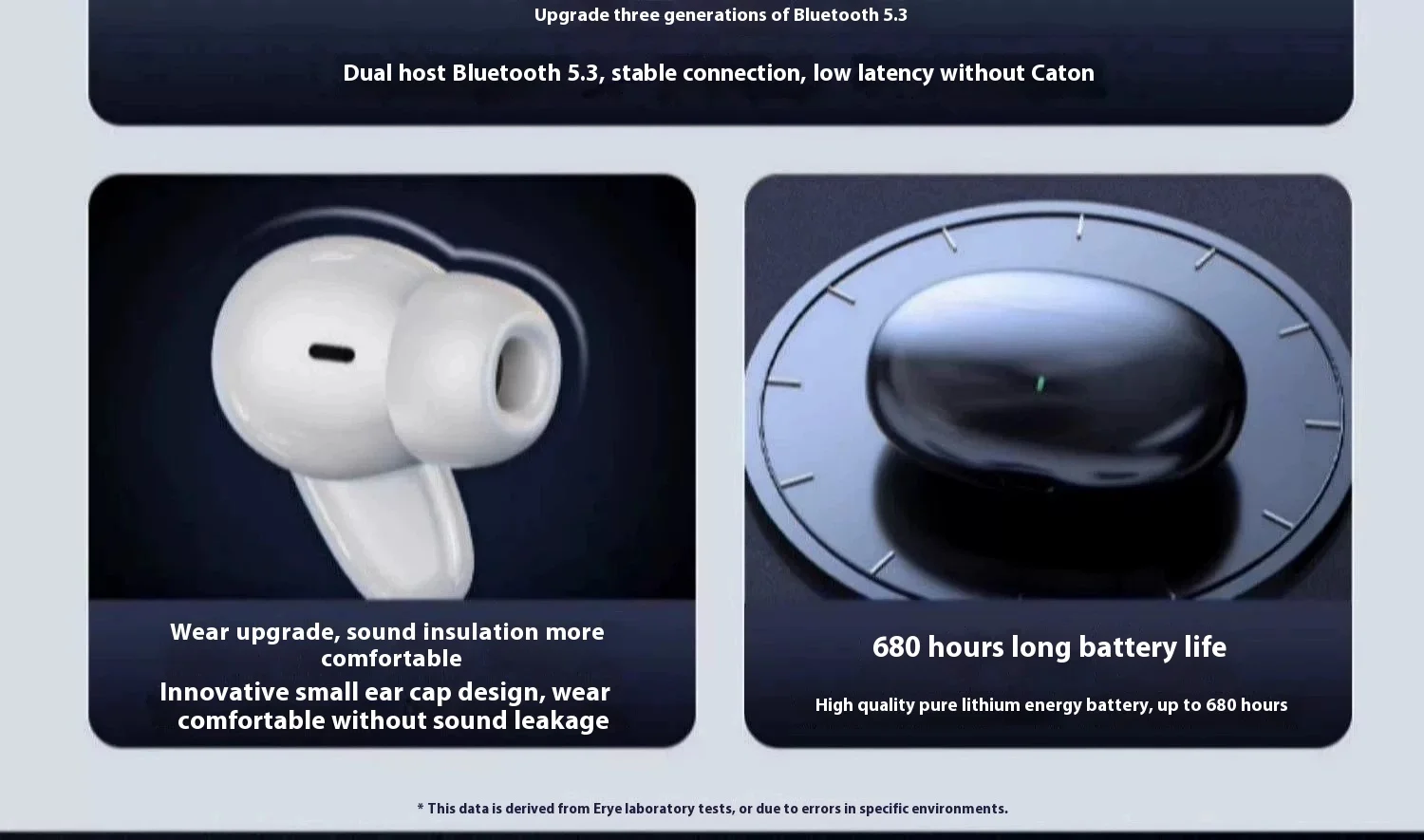 Upgrade three generations of Bluetooth 5.3

Dual host Bluetooth 5.3, stable connection, low latency without Caton

Wear upgrade, sound insulation more comfortable

Innovative small ear cap design, wear comfortable without sound leakage

680 hours long battery life

High quality pure lithium energy battery, up to 680 hours

* This data is derived from Erye laboratory tests, or due to errors in specific environments.